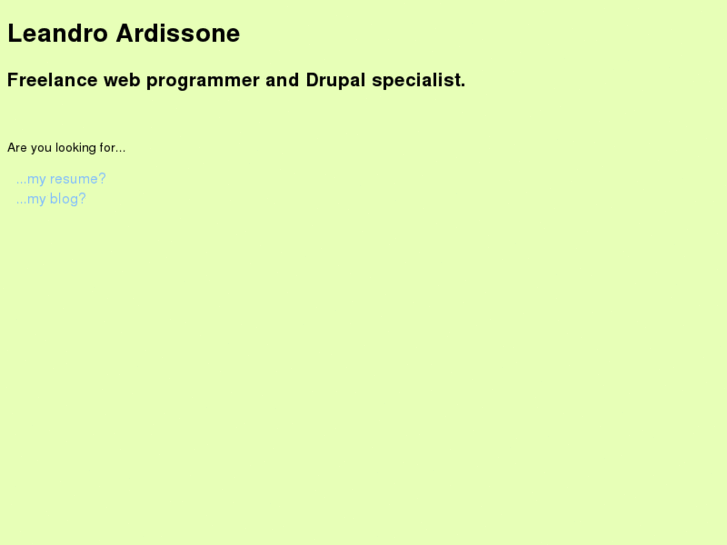 Leandro Ardissone

Freelance web programmer and Drupal specialist.

Are you looking for...

...my resume?
...my blog?